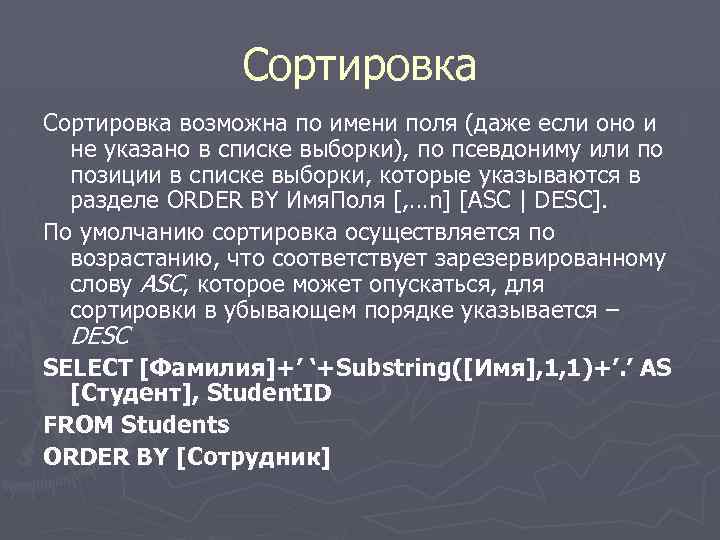 Сортировка

Сортировка возможна по имени поля (даже если оно и не указано в списке выборки), по псевдониму или по позиции в списке выборки, которые указываются в разделе ORDER BY ИмяПоля [,...n] [ASC | DESC].

По умолчанию сортировка осуществляется по возрастанию, что соответствует зарезервированному слову ASC, которое может опускаться, для сортировки в убывающем порядке указывается – DESC

SELECT [Фамилия]+’ ‘+Substring([Имя],1,1)+’.’ AS [Студент], StudentID

FROM Students

ORDER BY [Сотрудник]